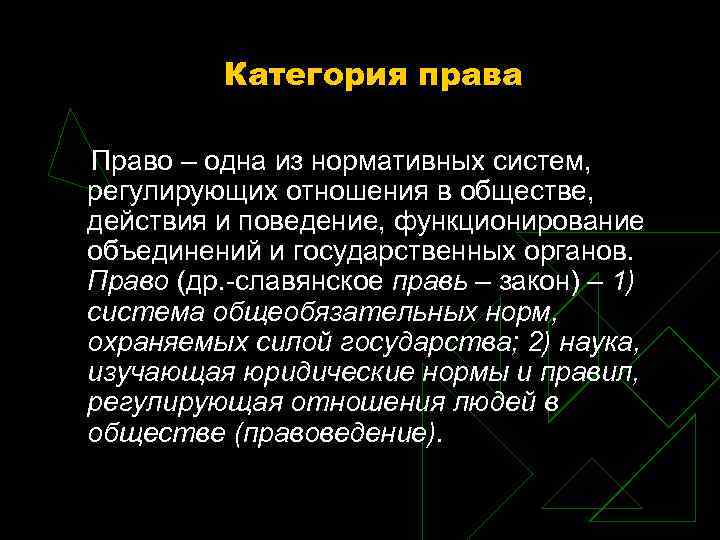 Категория права

Право – одна из нормативных систем, регулирующих отношения в обществе, действия и поведение, функционирование объединений и государственных органов. Право (др.-славянское правь – закон) – 1) система общеобязательных норм, охраняемых силой государства; 2) наука, изучающая юридические нормы и правил, регулирующая отношения людей в обществе (правоведение).